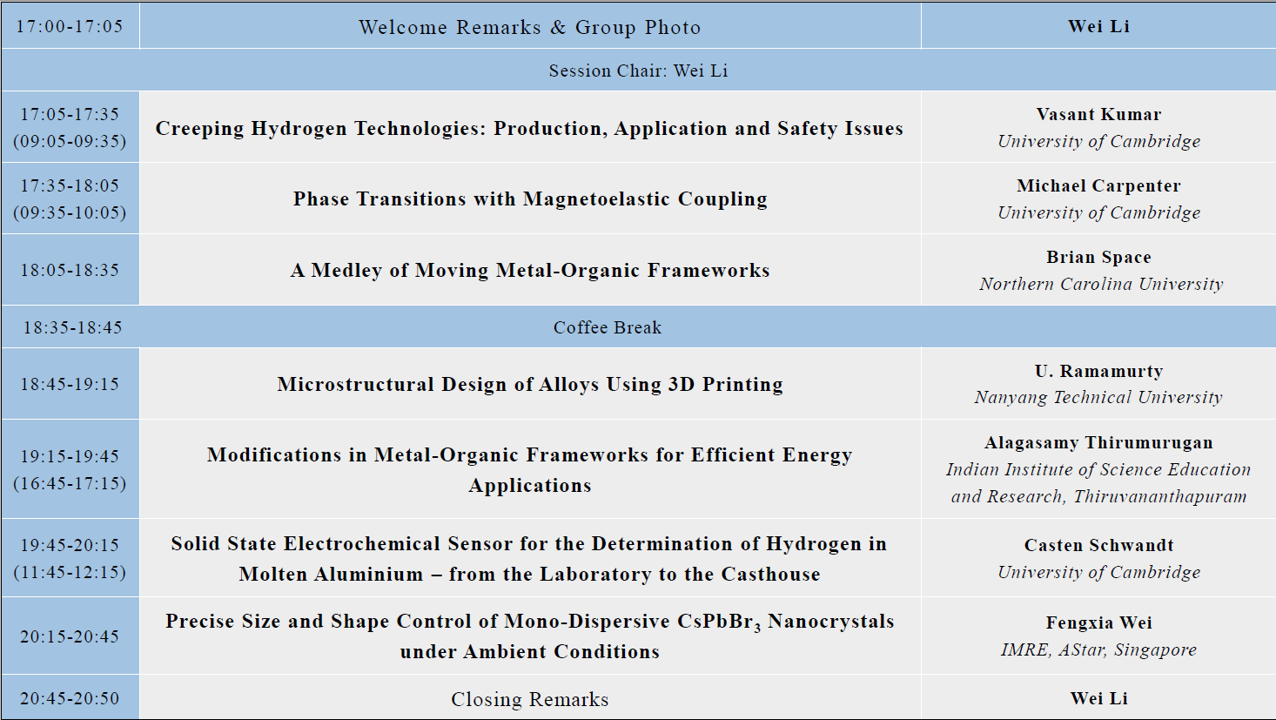 | 17:00-17:05 | Welcome Remarks & Group Photo | Wei Li |
|---|---|---|
| Session Chair: Wei Li | | |
| 17:05-17:35 (09:05-09:35) | Creeping Hydrogen Technologies: Production, Application and Safety Issues | Vasant Kumar University of Cambridge |
| 17:35-18:05 (09:35-10:05) | Phase Transitions with Magnetoelastic Coupling | Michael Carpenter University of Cambridge |
| 18:05-18:35 | A Medley of Moving Metal-Organic Frameworks | Brian Space Northern Carolina University |
| 18:35-18:45 | Coffee Break | |
| 18:45-19:15 | Microstructural Design of Alloys Using 3D Printing | U. Ramamurty Nanyang Technical University |
| 19:15-19:45 (16:45-17:15) | Modifications in Metal-Organic Frameworks for Efficient Energy Applications | Alagasamy Thirumurugan Indian Institute of Science Education and Research, Thiruvananthapuram |
| 19:45-20:15 (11:45-12:15) | Solid State Electrochemical Sensor for the Determination of Hydrogen in Molten Aluminium – from the Laboratory to the Casthouse | Casten Schwandt University of Cambridge |
| 20:15-20:45 | Precise Size and Shape Control of Mono-Dispersive $CsPbBr_3$ Nanocrystals under Ambient Conditions | Fengxia Wei IMRE, AStar, Singapore |
| 20:45-20:50 | Closing Remarks | Wei Li |